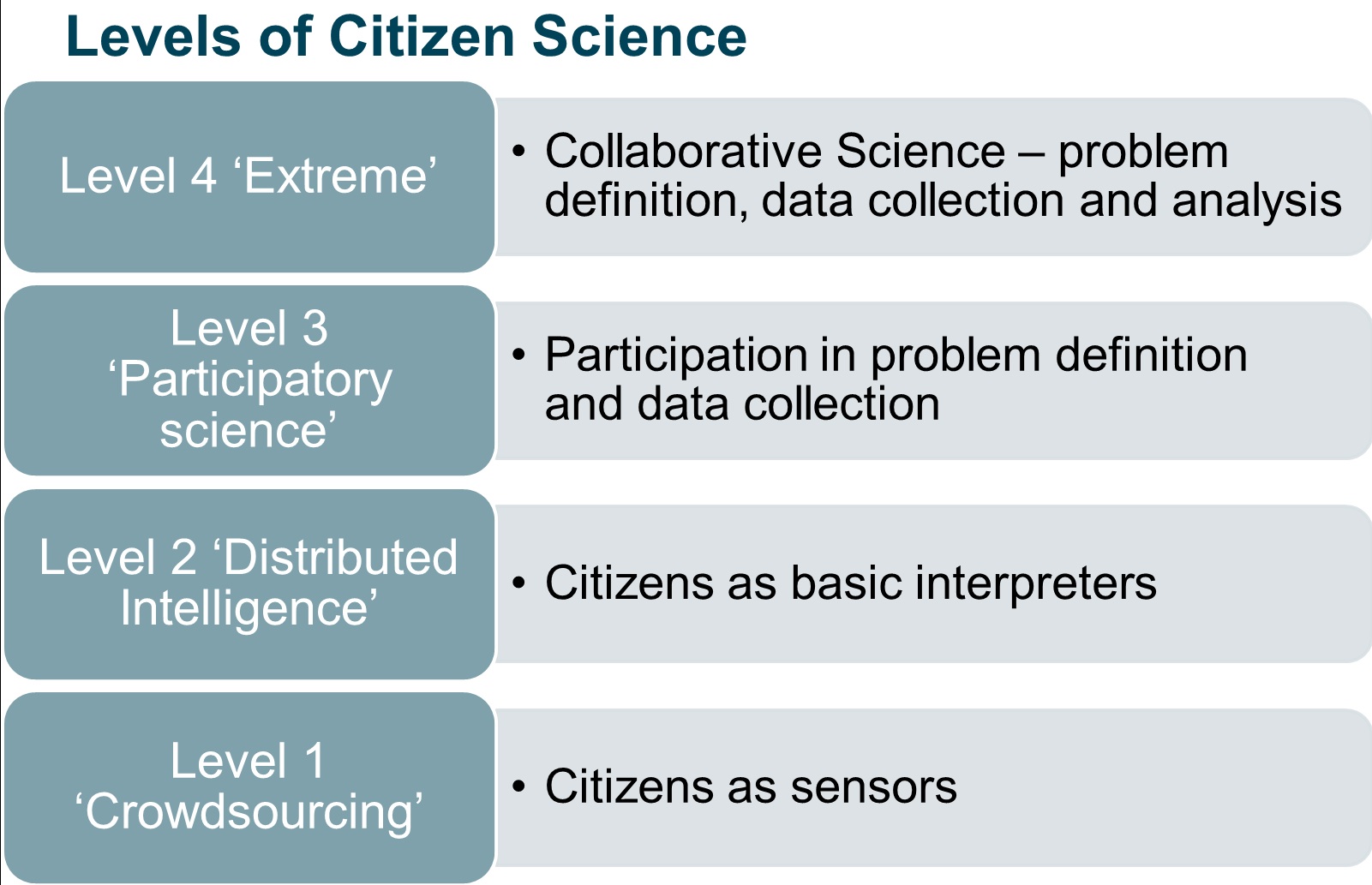 Levels of Citizen Science

Level 4 ‘Extreme’

• Collaborative Science – problem definition, data collection and analysis

Level 3 ‘Participatory science’

• Participation in problem definition and data collection

Level 2 ‘Distributed Intelligence’

• Citizens as basic interpreters

Level 1 ‘Crowdsourcing’

• Citizens as sensors